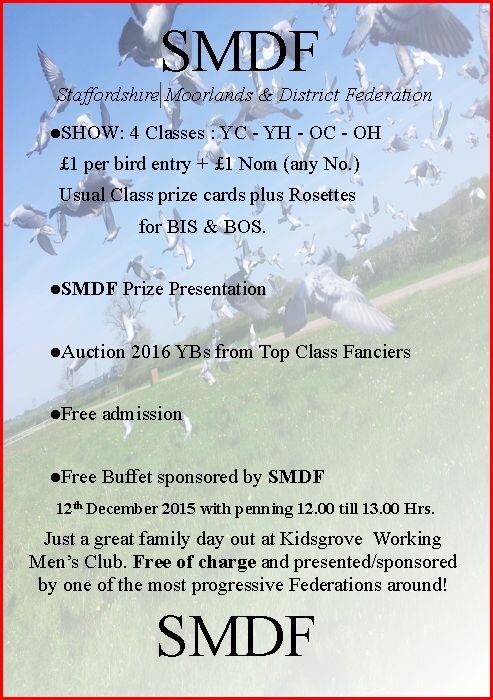 SMDF

Staffordshire Moorlands & District Federation

●SHOW: 4 Classes : YC - YH - OC - OH
£1 per bird entry + £1 Nom (any No.)
Usual Class prize cards plus Rosettes for BIS & BOS.

●SMDF Prize Presentation

●Auction 2016 YBs from Top Class Fanciers

●Free admission

●Free Buffet sponsored by SMDF

12th December 2015 with penning 12.00 till 13.00 Hrs.

Just a great family day out at Kidsgrove Working Men's Club. Free of charge and presented/sponsored by one of the most progressive Federations around!

SMDF